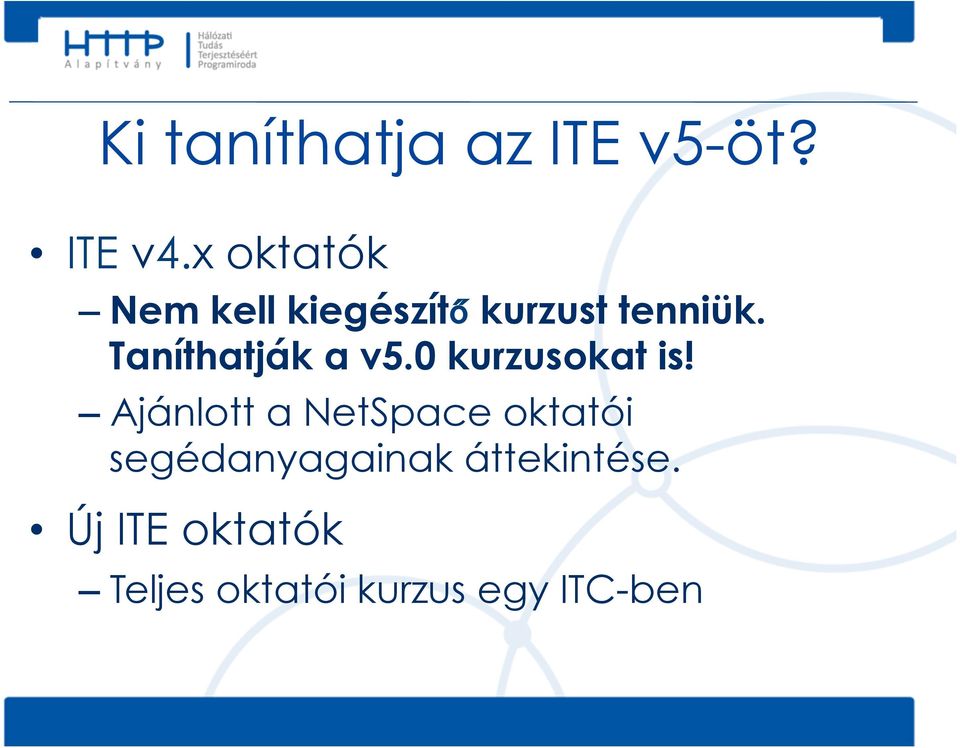 HTTP
Alapítvány
Hálózati
Tudás
Terjesztéséért
Programiroda

Ki taníthatja az ITE v5-öt?

• ITE v4.x oktatók
– Nem kell kiegészítő kurzust tenniük. Taníthatják a v5.0 kurzusokat is!
– Ajánlott a NetSpace oktatói segédanyagainak áttekintése.
• Új ITE oktatók
– Teljes oktatói kurzus egy ITC-ben